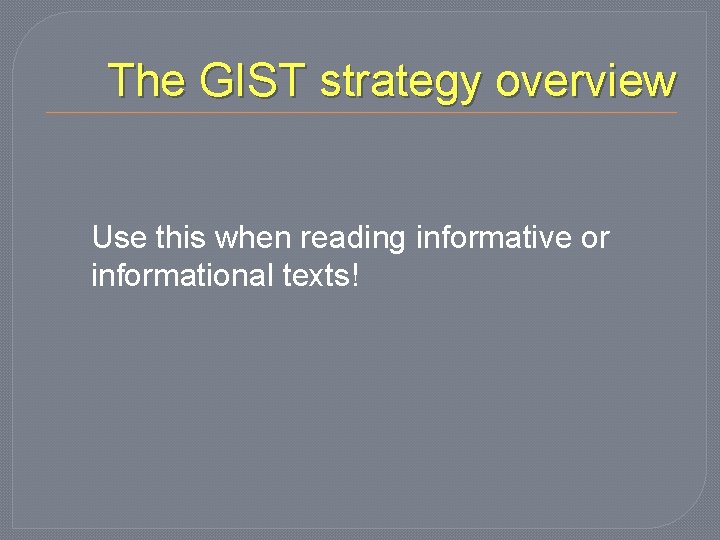 The GIST strategy overview

Use this when reading informative or informational texts!